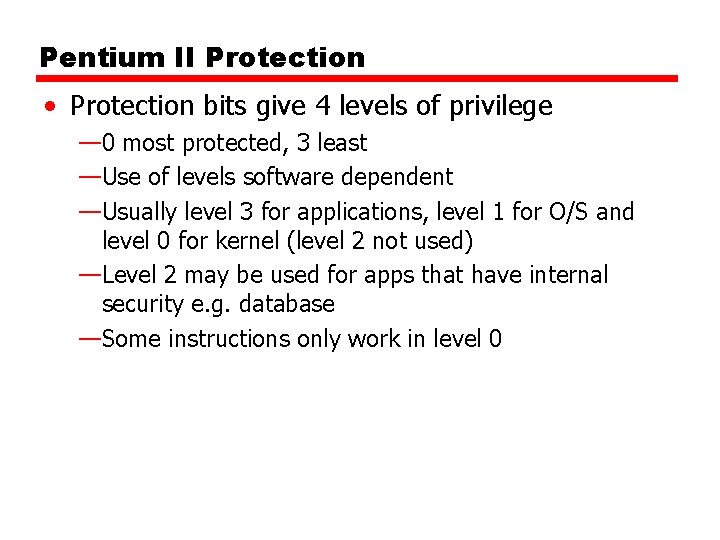 Pentium II Protection

• Protection bits give 4 levels of privilege
—0 most protected, 3 least
—Use of levels software dependent
—Usually level 3 for applications, level 1 for O/S and level 0 for kernel (level 2 not used)
—Level 2 may be used for apps that have internal security e.g. database
—Some instructions only work in level 0